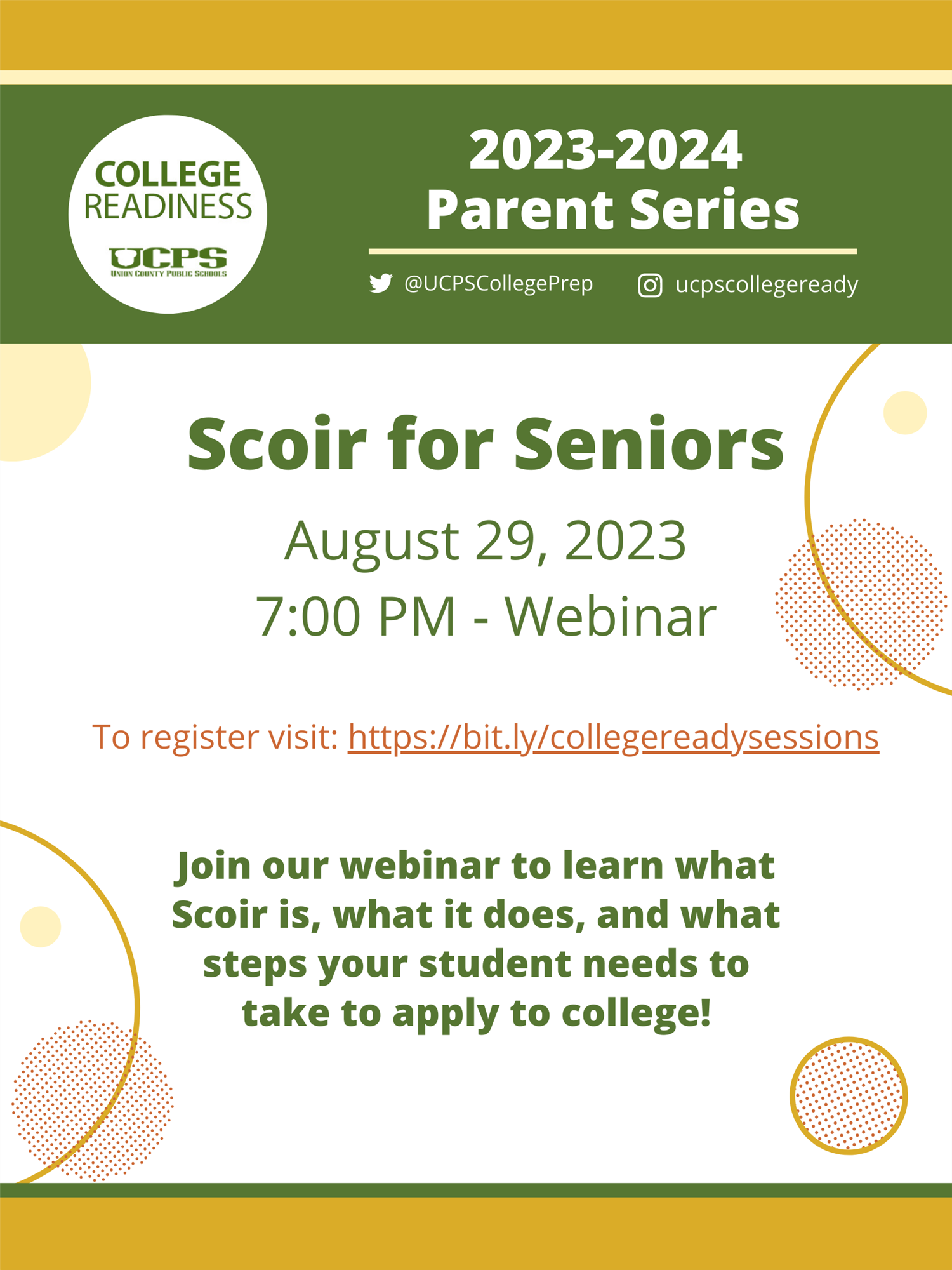 COLLEGE READINESS
UCPS
UNION COUNTY PUBLIC SCHOOLS

2023-2024
Parent Series

@UCPSCollegePrep ucpscollegeready

Scoir for Seniors

August 29, 2023
7:00 PM - Webinar

To register visit: https://bit.ly/collegereadysessions

Join our webinar to learn what Scoir is, what it does, and what steps your student needs to take to apply to college!